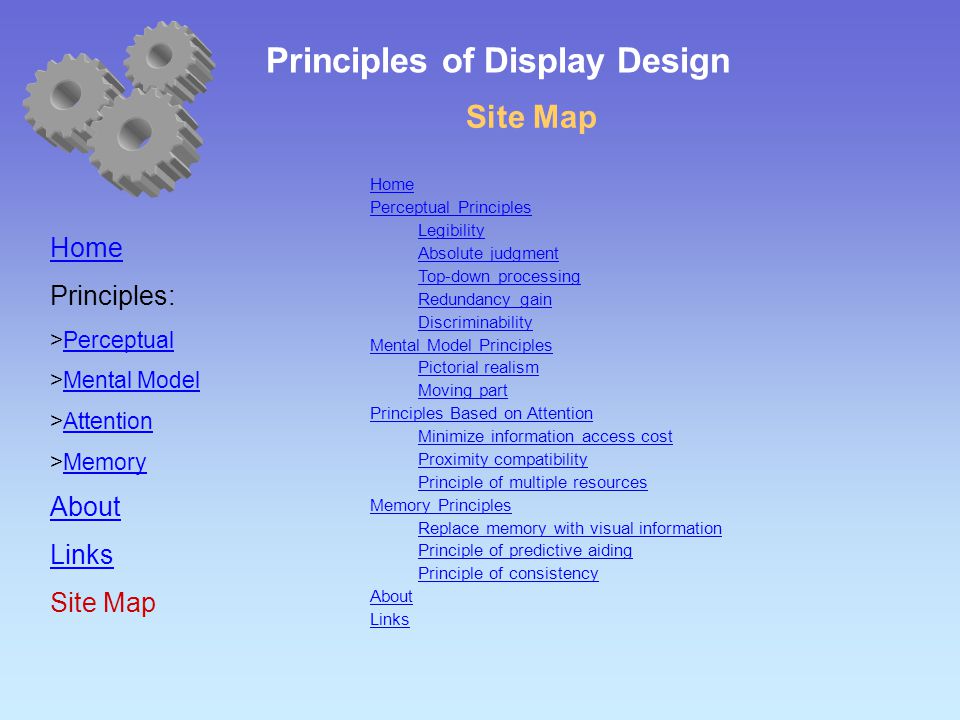 Principles of Display Design

Site Map

Home

Principles:

>Perceptual

>Mental Model

>Attention

>Memory

About

Links

Site Map

Home
Perceptual Principles
Legibility
Absolute judgment
Top-down processing
Redundancy gain
Discriminability
Mental Model Principles
Pictorial realism
Moving part
Principles Based on Attention
Minimize information access cost
Proximity compatibility
Principle of multiple resources
Memory Principles
Replace memory with visual information
Principle of predictive aiding
Principle of consistency
About
Links